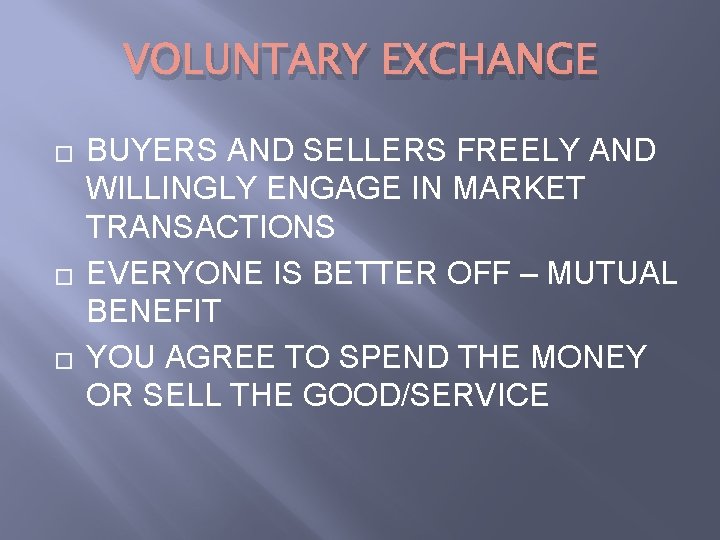 VOLUNTARY EXCHANGE

□ BUYERS AND SELLERS FREELY AND WILLINGLY ENGAGE IN MARKET TRANSACTIONS

□ EVERYONE IS BETTER OFF – MUTUAL BENEFIT

□ YOU AGREE TO SPEND THE MONEY OR SELL THE GOOD/SERVICE